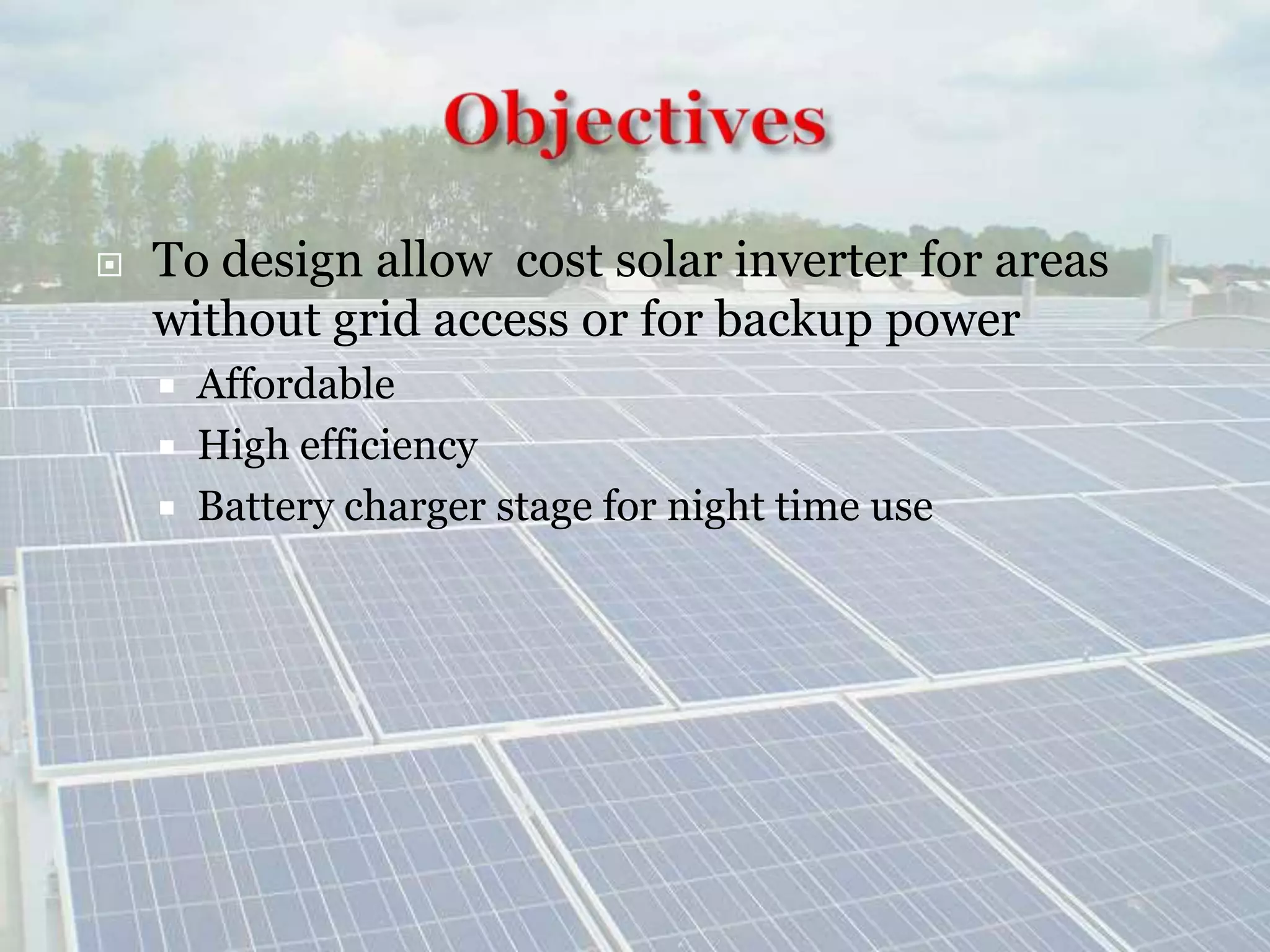 Objectives

To design allow cost solar inverter for areas without grid access or for backup power

Affordable

High efficiency

Battery charger stage for night time use